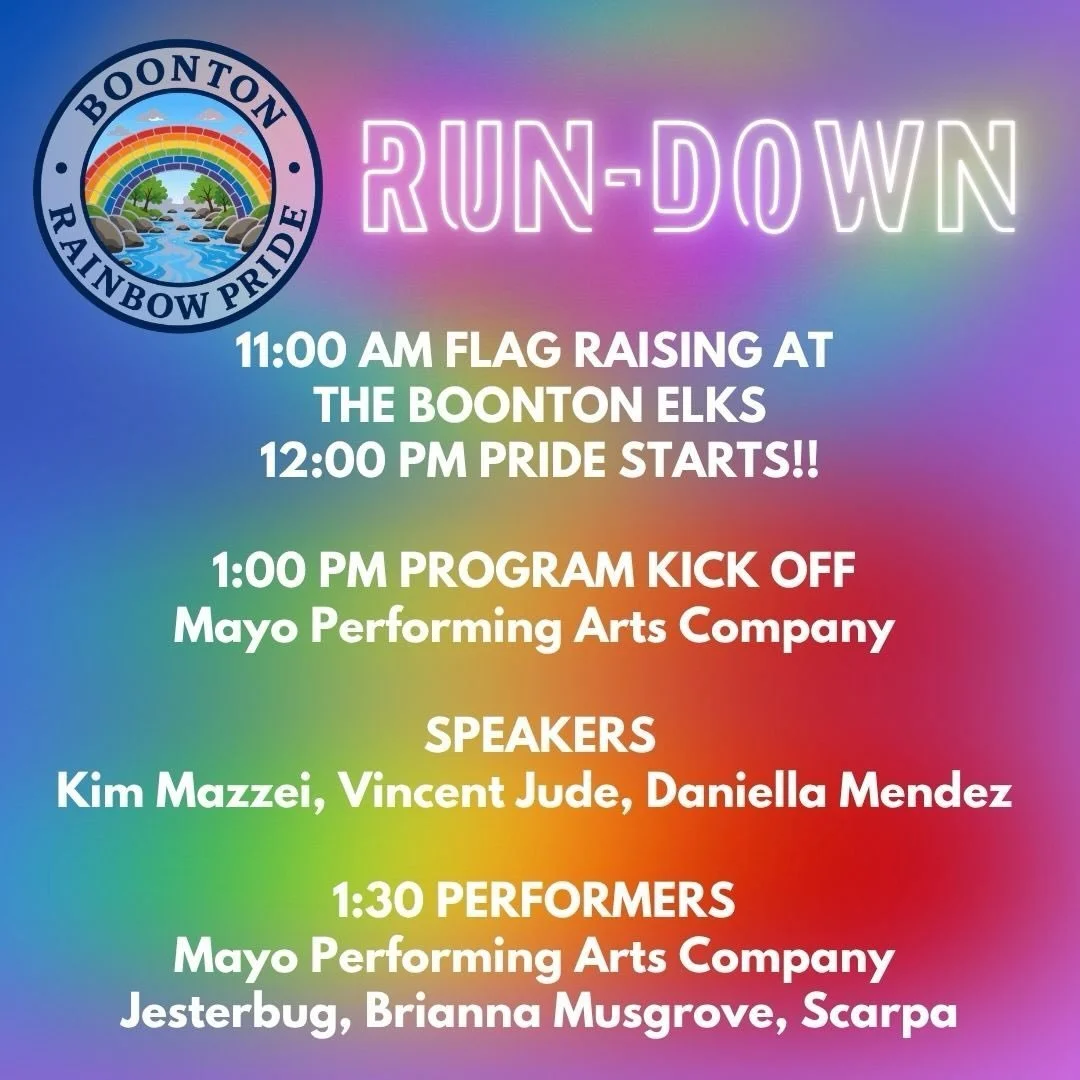 BOONTON
RAINBOW PRIDE

RUN-DOWN

11:00 AM FLAG RAISING AT THE BOONTON ELKS
12:00 PM PRIDE STARTS!!

1:00 PM PROGRAM KICK OFF
Mayo Performing Arts Company

SPEAKERS
Kim Mazzei, Vincent Jude, Daniella Mendez

1:30 PERFORMERS
Mayo Performing Arts Company
Jesterbug, Brianna Musgrove, Scarpa